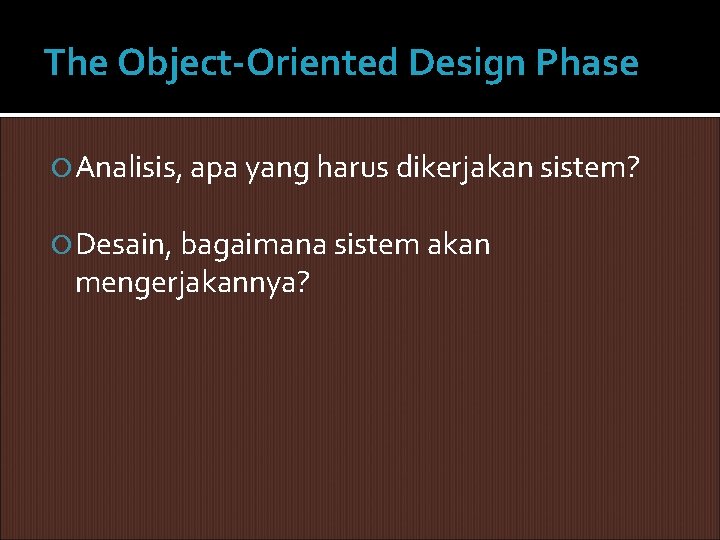 The Object-Oriented Design Phase

Analisis, apa yang harus dikerjakan sistem?

Desain, bagaimana sistem akan mengerjakannya?